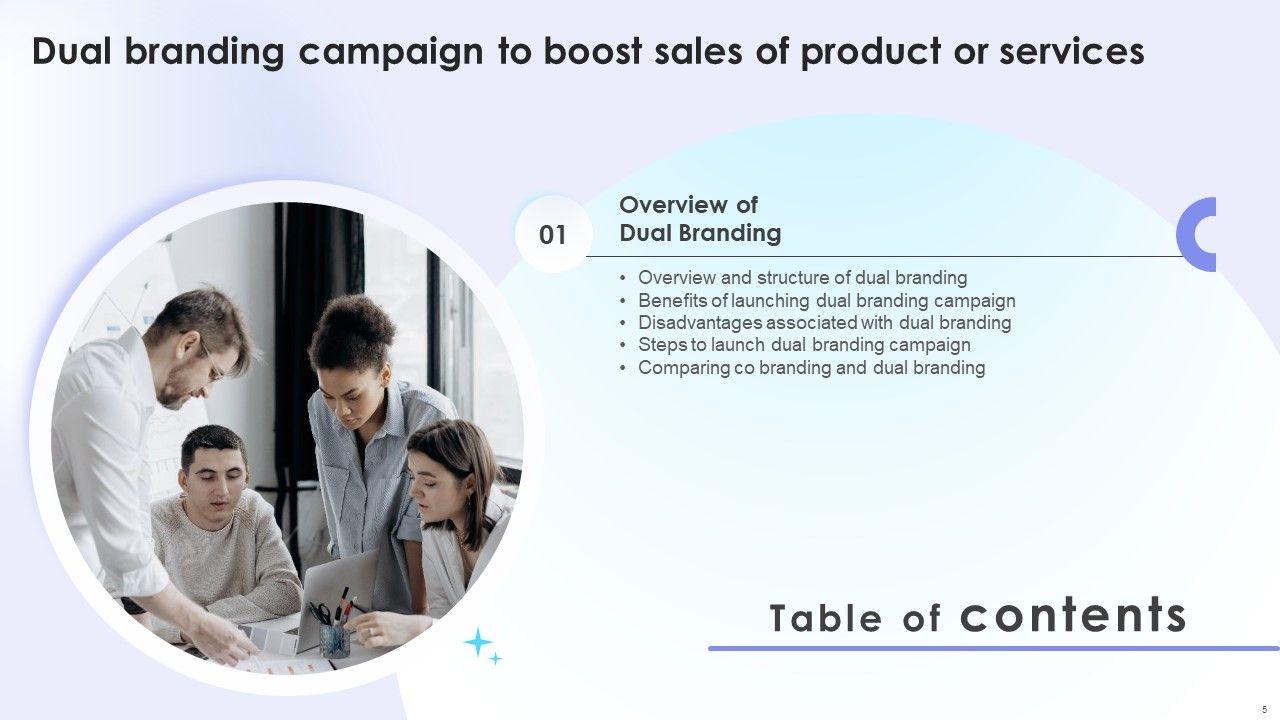 Dual branding campaign to boost sales of product or services

01

Overview of Dual Branding

• Overview and structure of dual branding
• Benefits of launching dual branding campaign
• Disadvantages associated with dual branding
• Steps to launch dual branding campaign
• Comparing co branding and dual branding

Table of contents

5